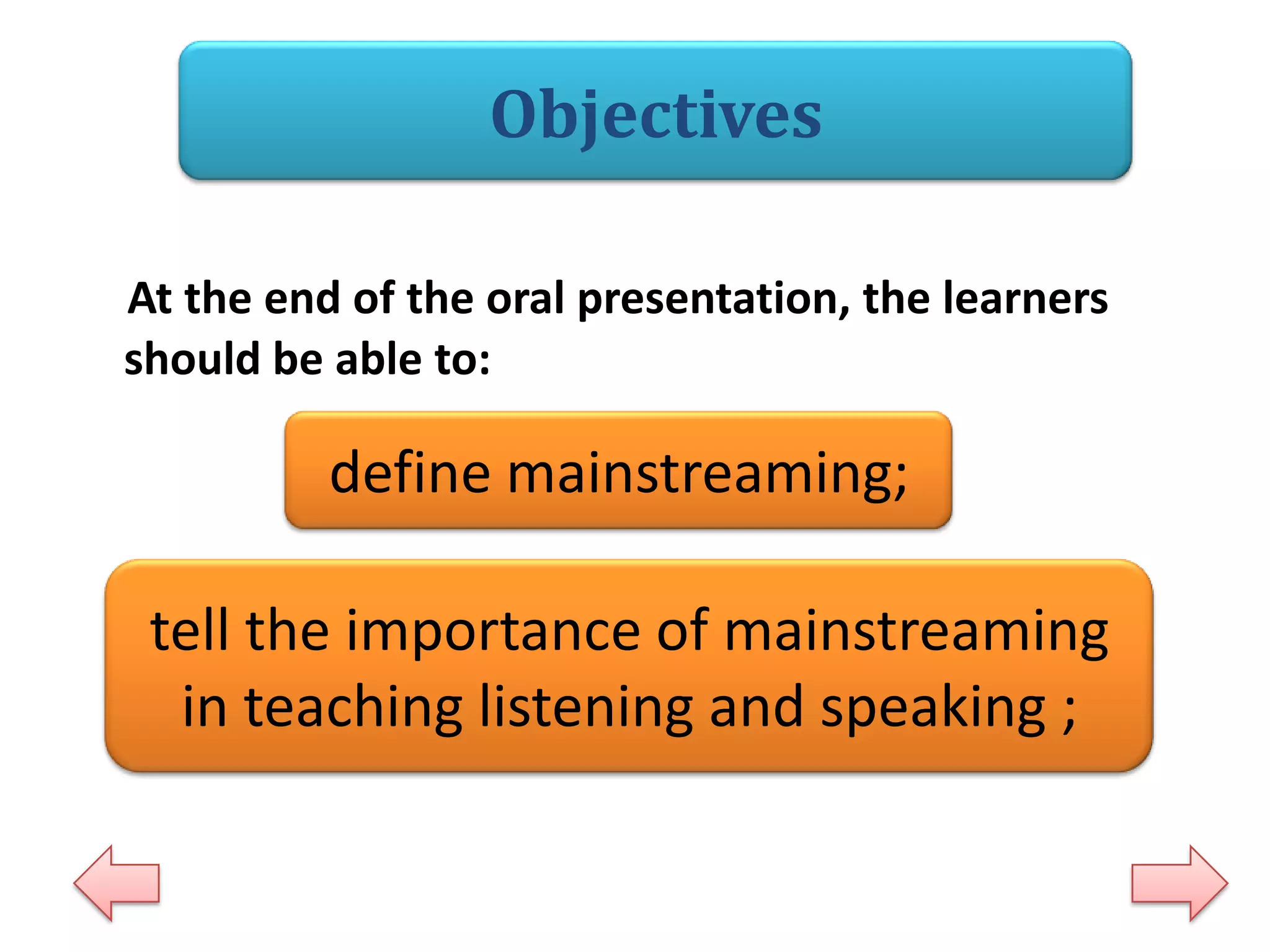 Objectives

At the end of the oral presentation, the learners should be able to:

define mainstreaming;

tell the importance of mainstreaming in teaching listening and speaking ;